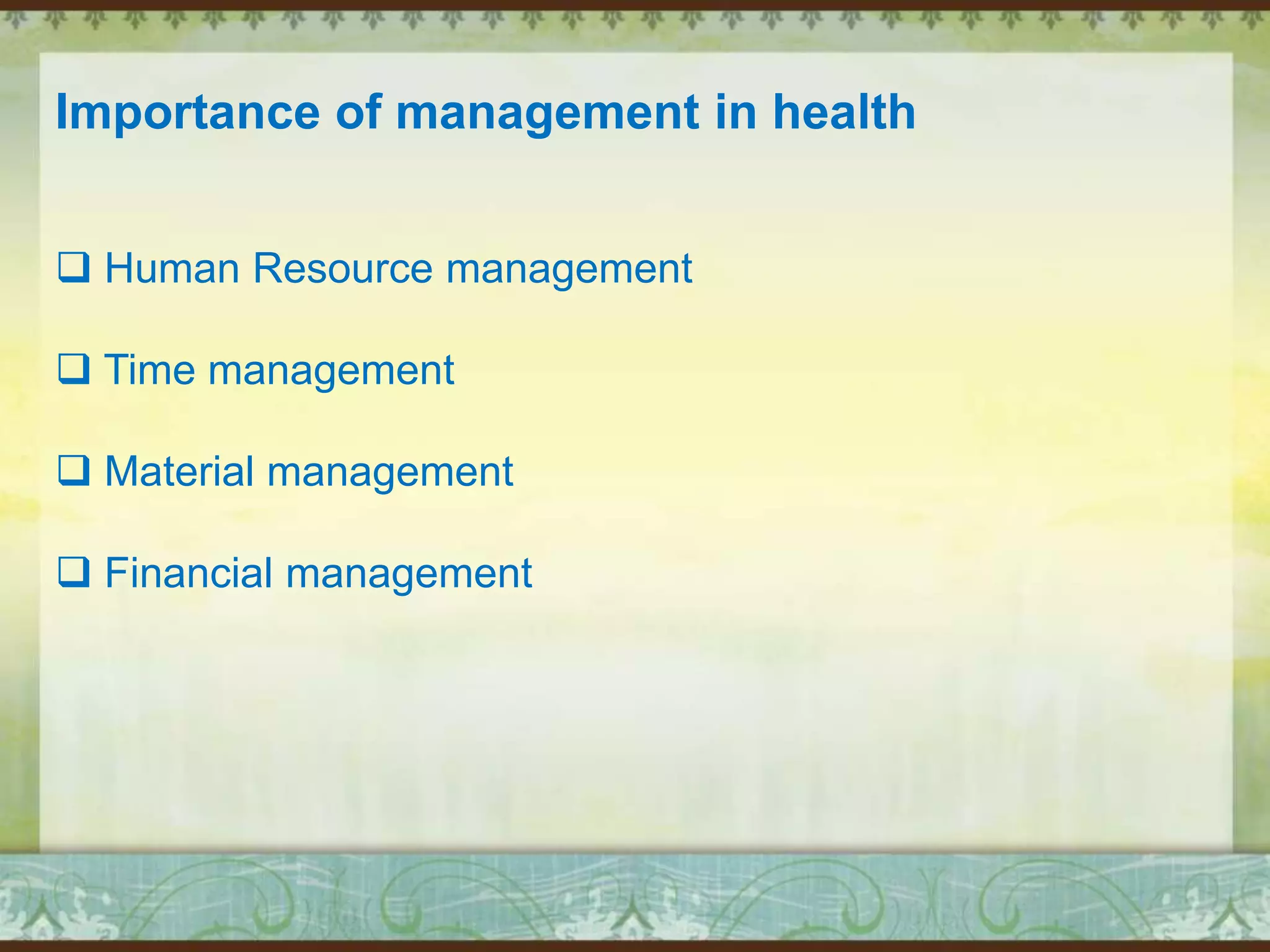 Importance of management in health

❑ Human Resource management

❑ Time management

❑ Material management

❑ Financial management